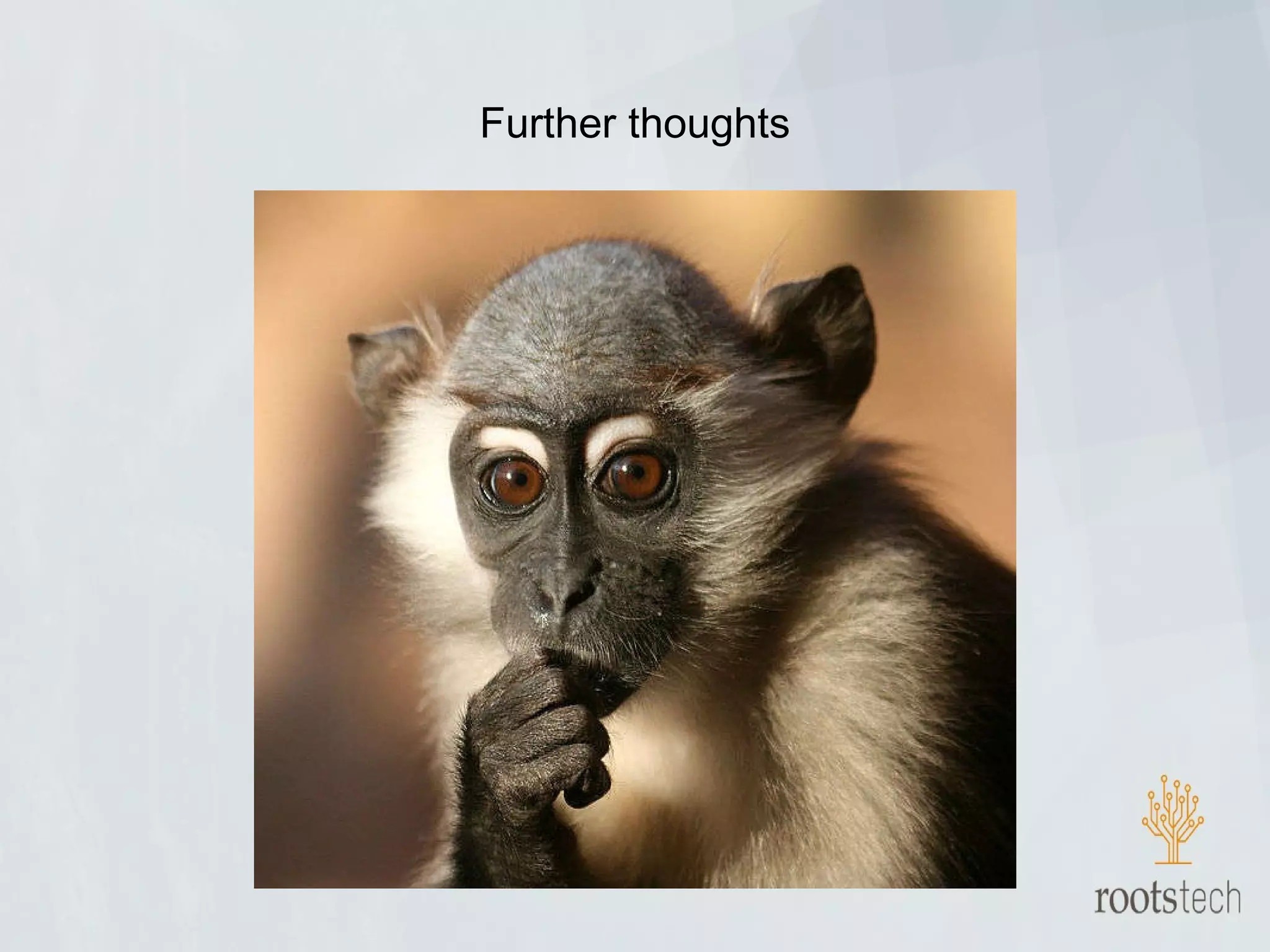 Further thoughts

rootstech